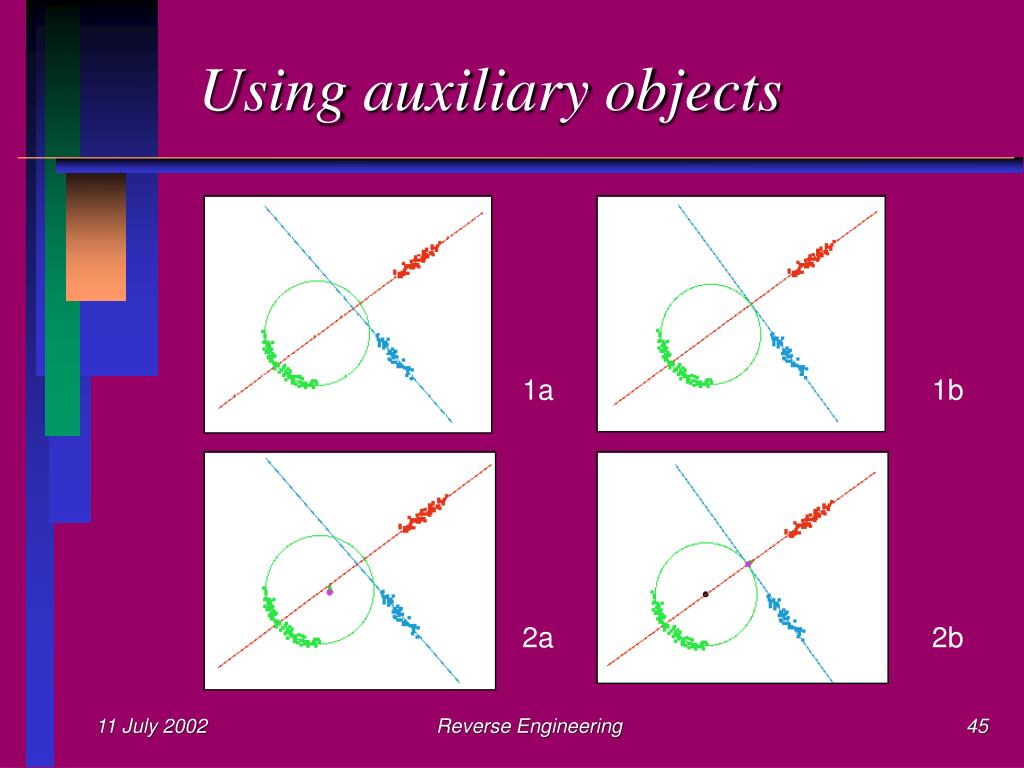 Using auxiliary objects

1a

1b

2a

2b

11 July 2002

Reverse Engineering

45